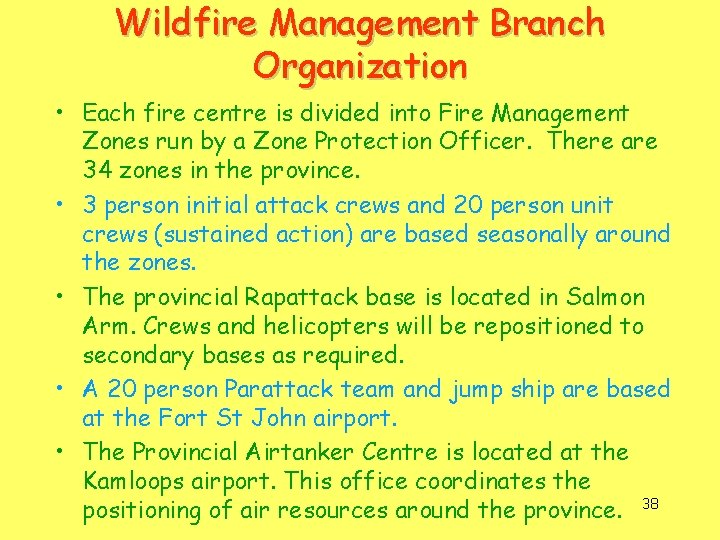 Wildfire Management Branch Organization

• Each fire centre is divided into Fire Management Zones run by a Zone Protection Officer. There are 34 zones in the province.

• 3 person initial attack crews and 20 person unit crews (sustained action) are based seasonally around the zones.

• The provincial Rapattack base is located in Salmon Arm. Crews and helicopters will be repositioned to secondary bases as required.

• A 20 person Parattack team and jump ship are based at the Fort St John airport.

• The Provincial Airtanker Centre is located at the Kamloops airport. This office coordinates the positioning of air resources around the province.

38